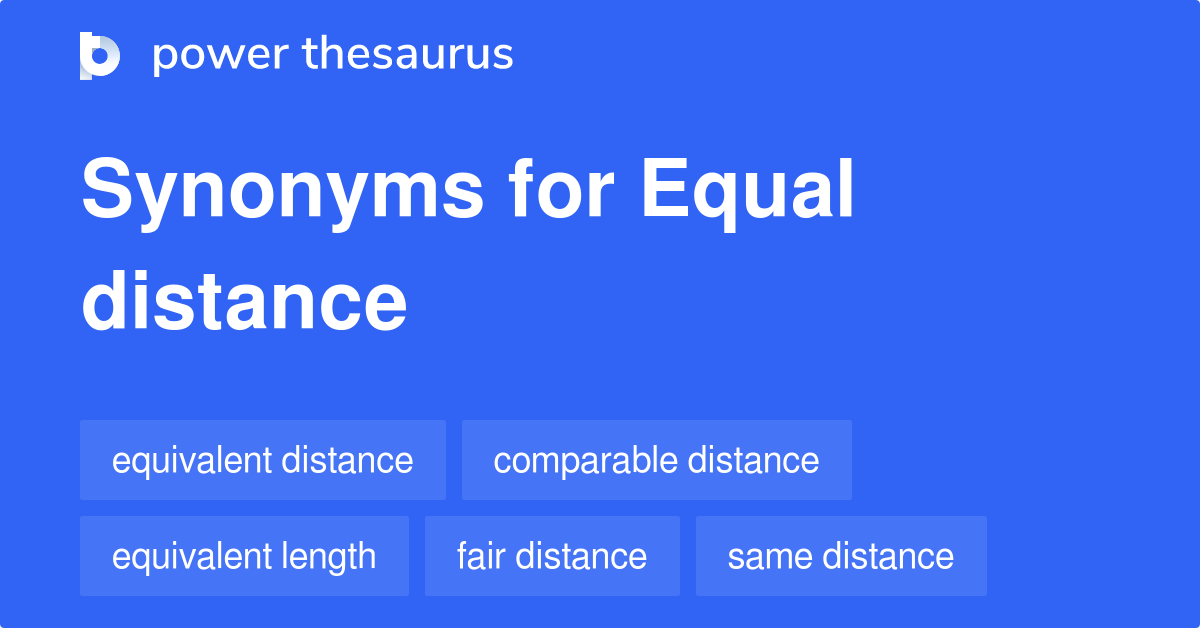 power thesaurus

Synonyms for Equal distance

equivalent distance
comparable distance
equivalent length
fair distance
same distance